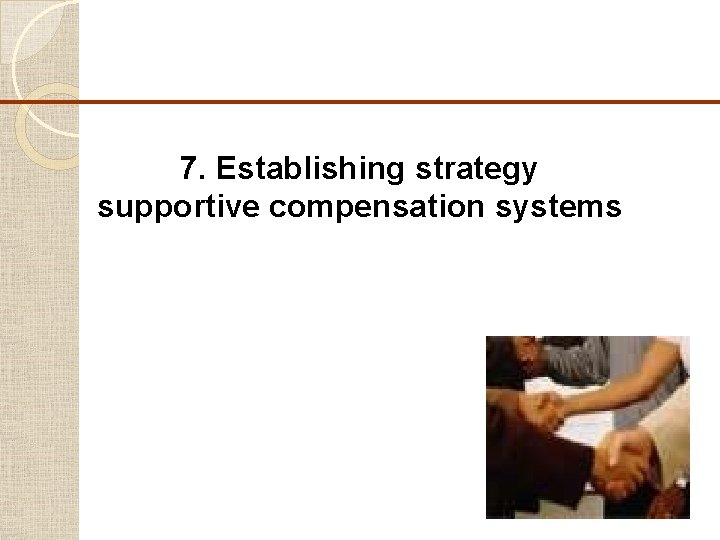 7. Establishing strategy supportive compensation systems